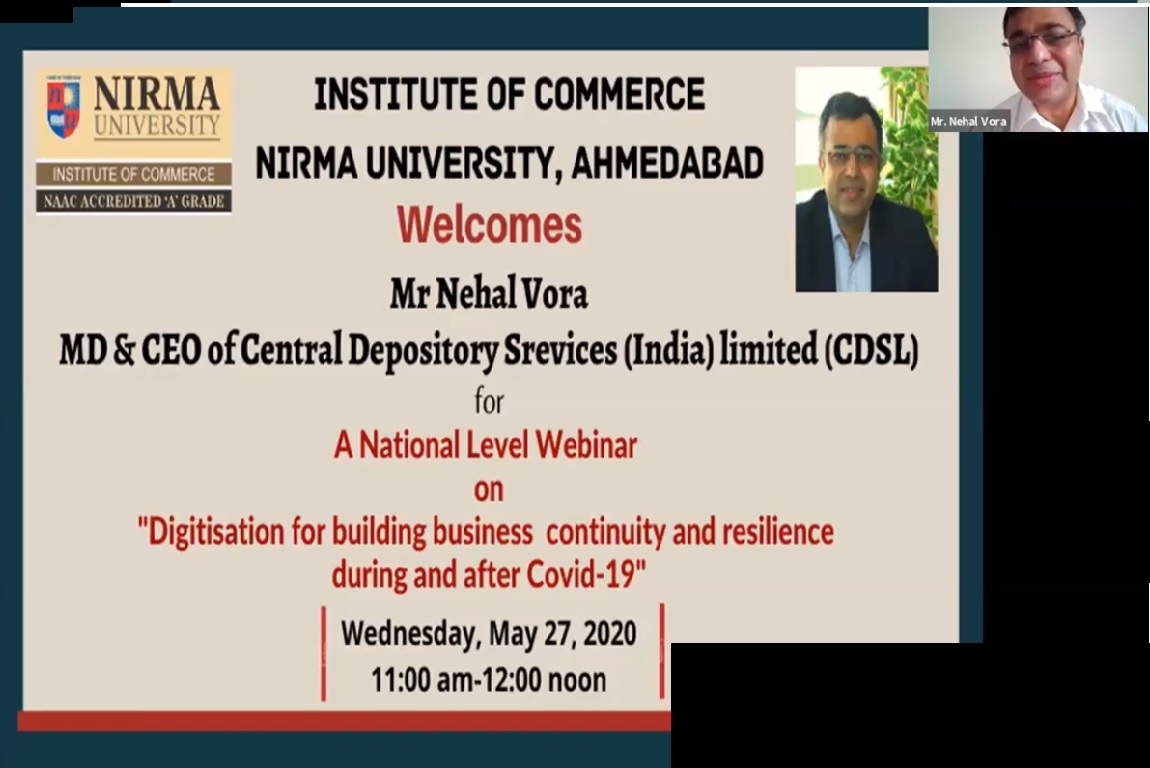 NIRMA UNIVERSITY
INSTITUTE OF COMMERCE
NAAC ACCREDITED 'A' GRADE

INSTITUTE OF COMMERCE
NIRMA UNIVERSITY, AHMEDABAD
Welcomes
Mr Nehal Vora
MD & CEO of Central Depository Srevices (India) limited (CDSL)
for
A National Level Webinar
on
"Digitisation for building business continuity and resilience during and after Covid-19"

Wednesday, May 27, 2020
11:00 am-12:00 noon

Mr. Nehal Vora